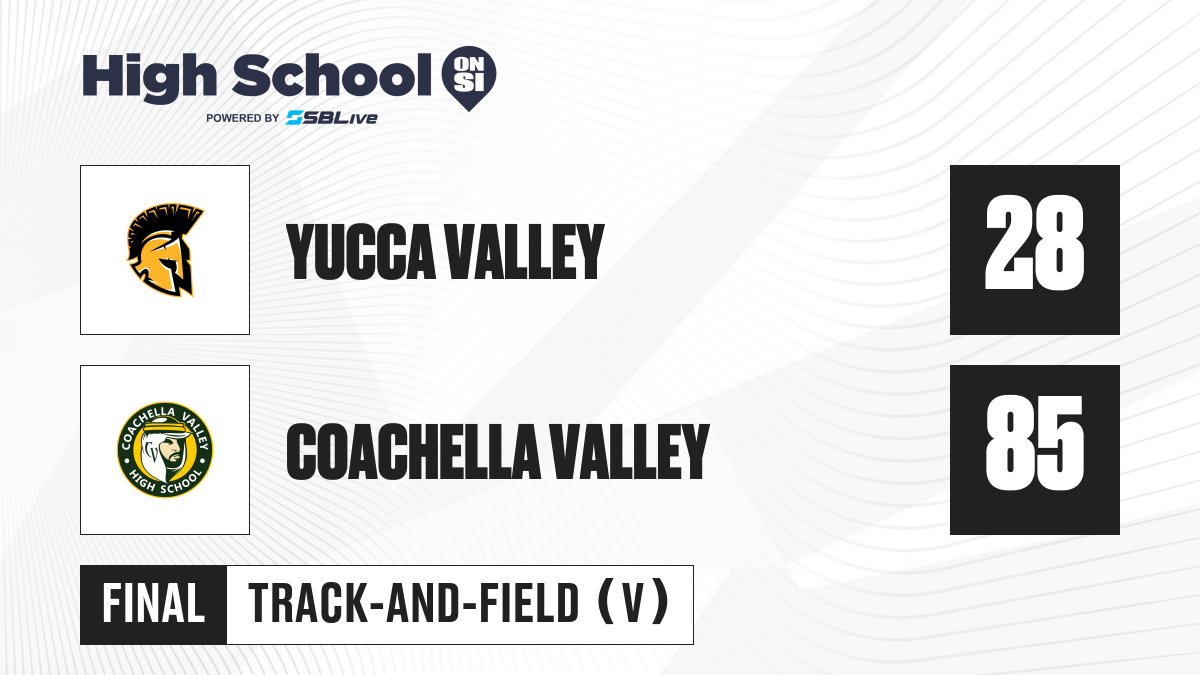 High School ON SI
POWERED BY SBLive

YUCCA VALLEY
28

COACHELLA VALLEY HIGH SCHOOL

COACHELLA VALLEY
85

FINAL
TRACK-AND-FIELD (V)